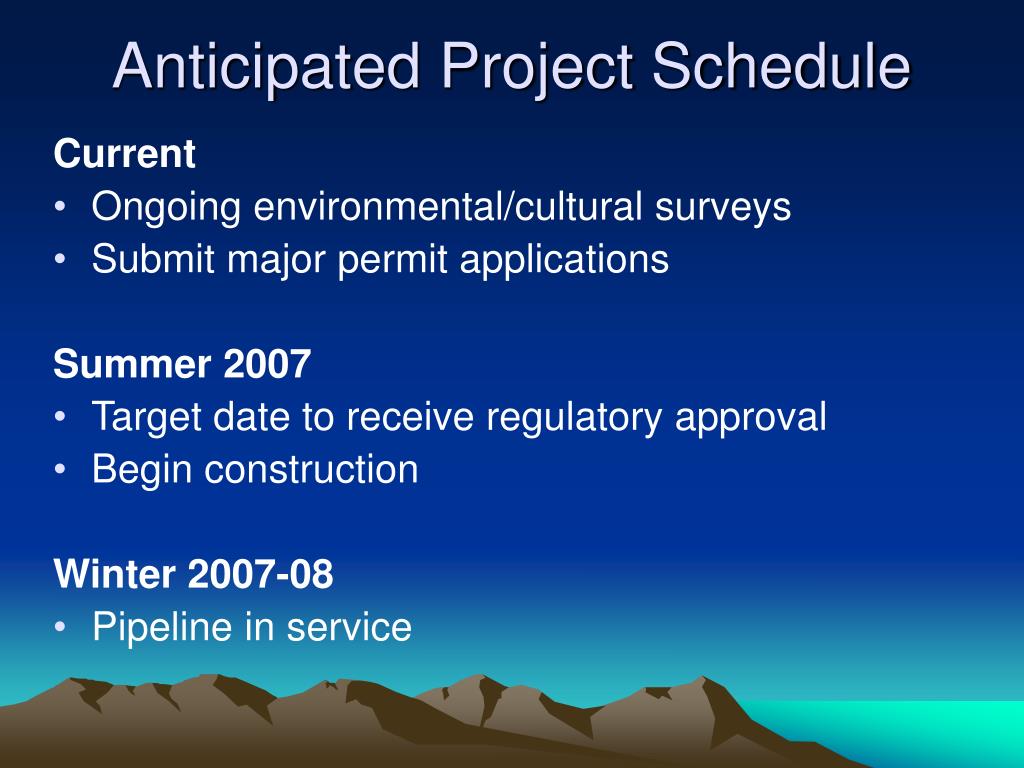 Anticipated Project Schedule

Current
• Ongoing environmental/cultural surveys
• Submit major permit applications

Summer 2007
• Target date to receive regulatory approval
• Begin construction

Winter 2007-08
• Pipeline in service